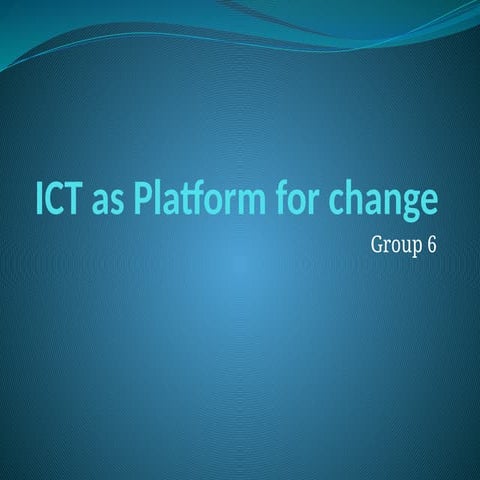 ICT as Platform for change

Group 6